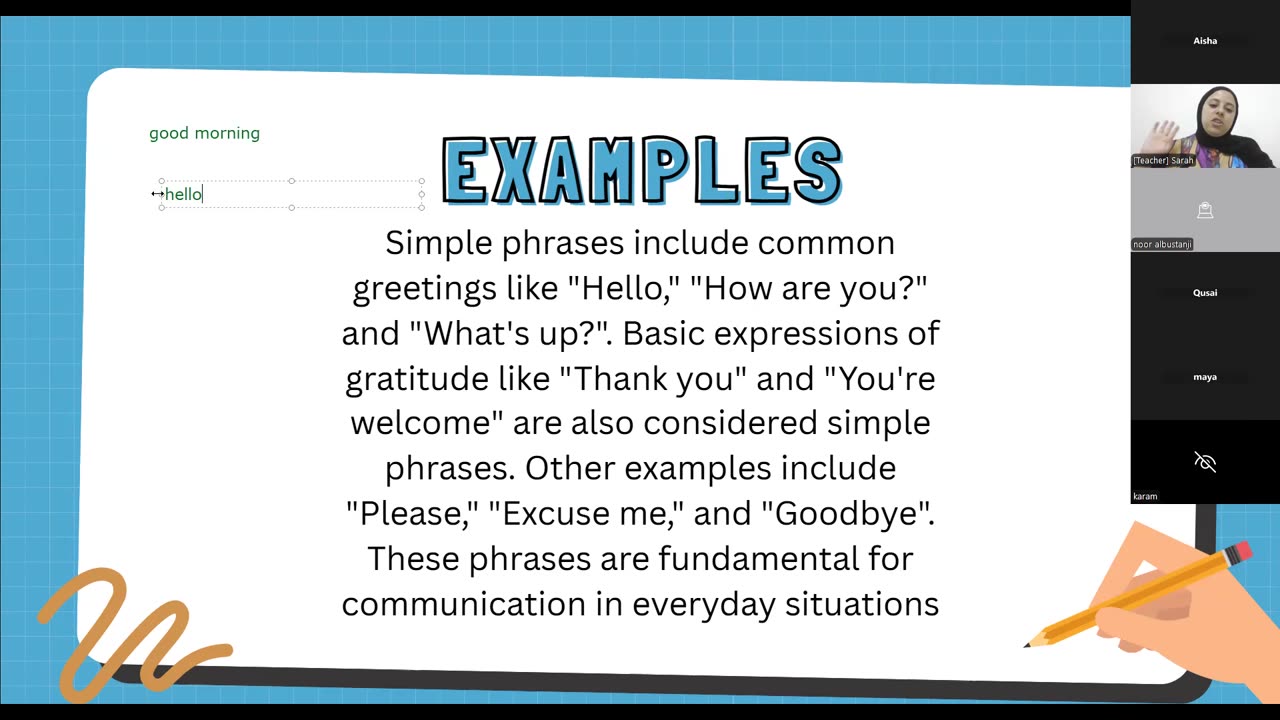 good morning

hello

EXAMPLES

Simple phrases include common greetings like "Hello," "How are you?" and "What's up?". Basic expressions of gratitude like "Thank you" and "You're welcome" are also considered simple phrases. Other examples include "Please," "Excuse me," and "Goodbye". These phrases are fundamental for communication in everyday situations

Aisha

[Teacher] Sarah

noor albustanji

Qusai

maya

karam